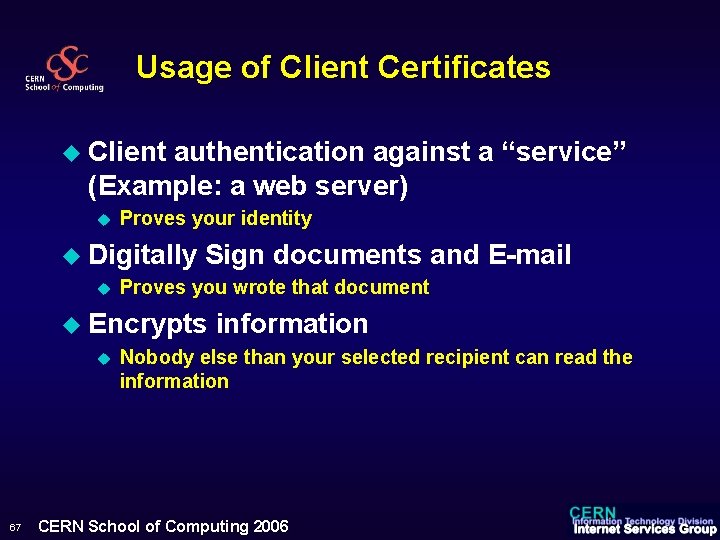 CSC
CERN School of Computing

Usage of Client Certificates

Client authentication against a “service” (Example: a web server)

Proves your identity

Digitally Sign documents and E-mail

Proves you wrote that document

Encrypts information

Nobody else than your selected recipient can read the information

67 CERN School of Computing 2006

CERN
Information Technology Division
Internet Services Group